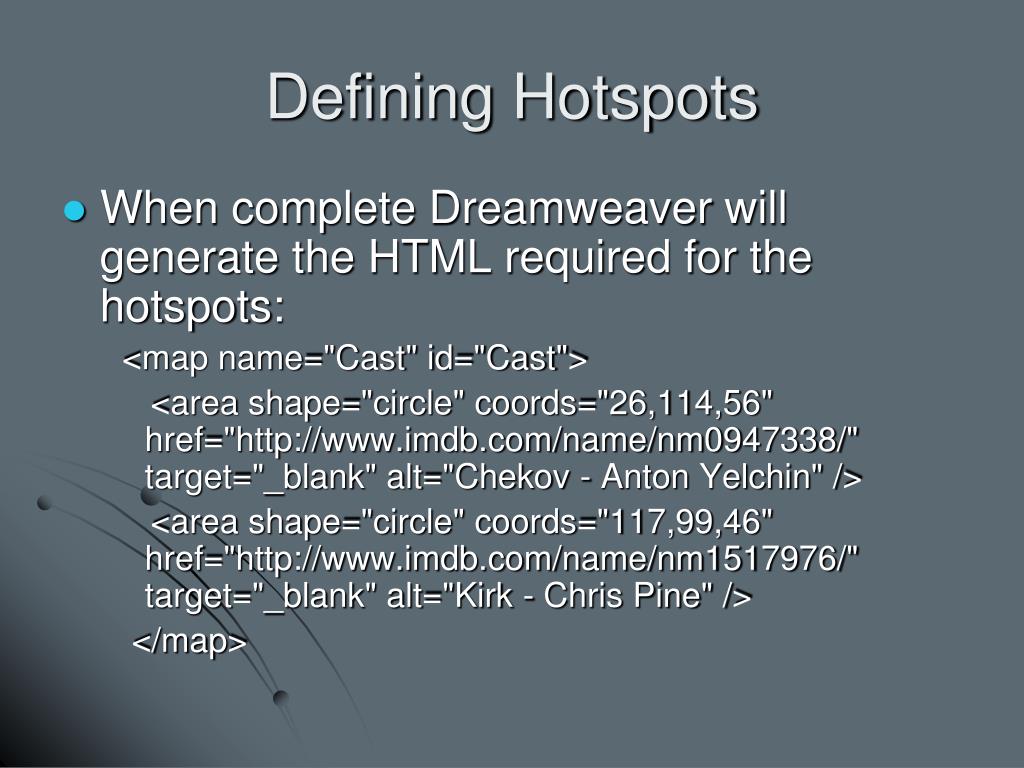 Defining Hotspots

When complete Dreamweaver will generate the HTML required for the hotspots:

<map name="Cast" id="Cast">

<area shape="circle" coords="26,114,56" href="http://www.imdb.com/name/nm0947338/" target="_blank" alt="Chekov - Anton Yelchin" />

<area shape="circle" coords="117,99,46" href="http://www.imdb.com/name/nm1517976/" target="_blank" alt="Kirk - Chris Pine" />

</map>